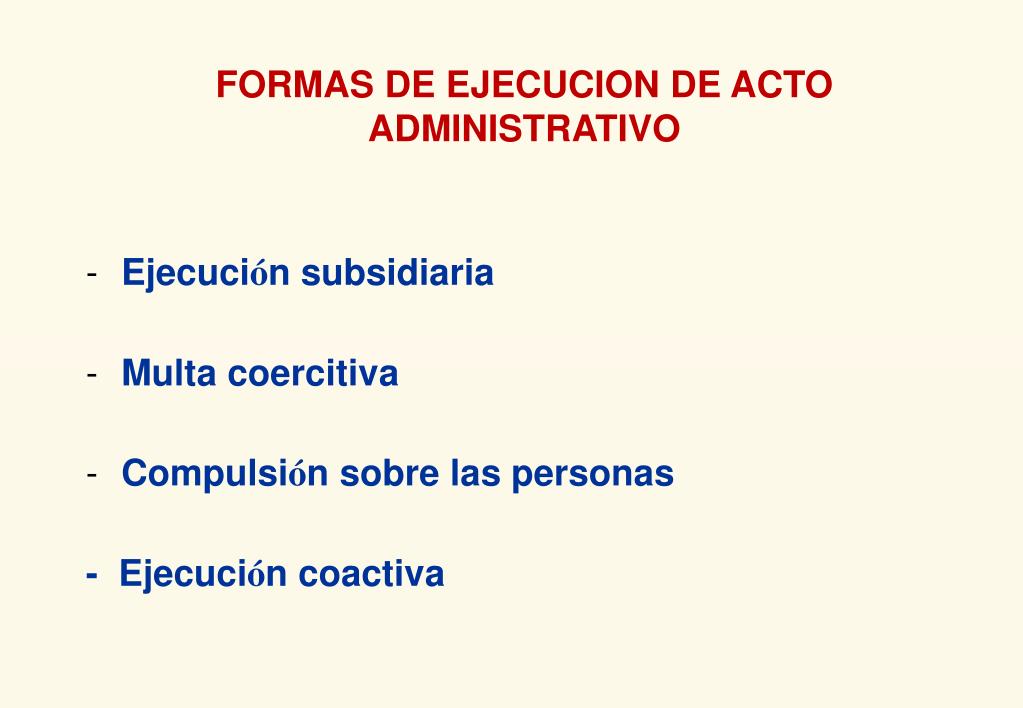 FORMAS DE EJECUCION DE ACTO ADMINISTRATIVO

- Ejecución subsidiaria

- Multa coercitiva

- Compulsión sobre las personas

- Ejecución coactiva